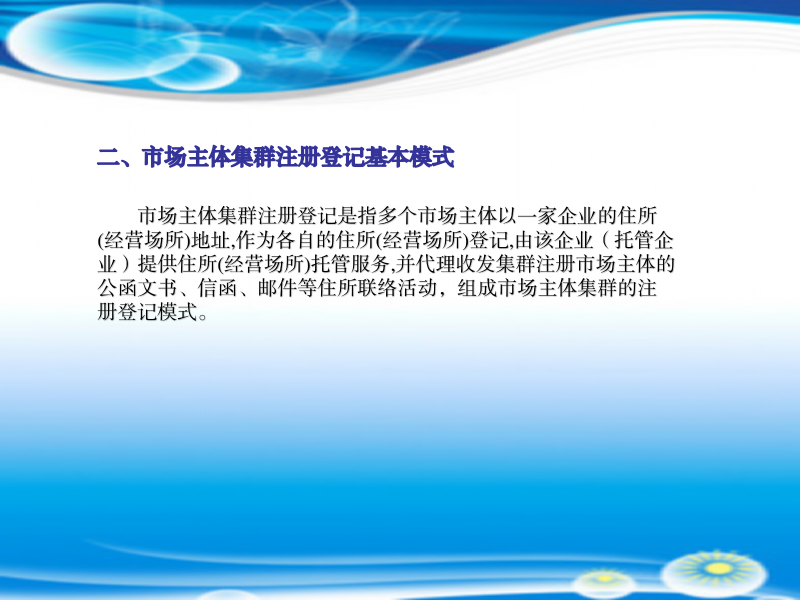 二、市场主体集群注册登记基本模式

市场主体集群注册登记是指多个市场主体以一家企业的住所(经营场所)地址,作为各自的住所(经营场所)登记,由该企业（托管企业）提供住所(经营场所)托管服务,并代理收发集群注册市场主体的公函文书、信函、邮件等住所联络活动，组成市场主体集群的注册登记模式。